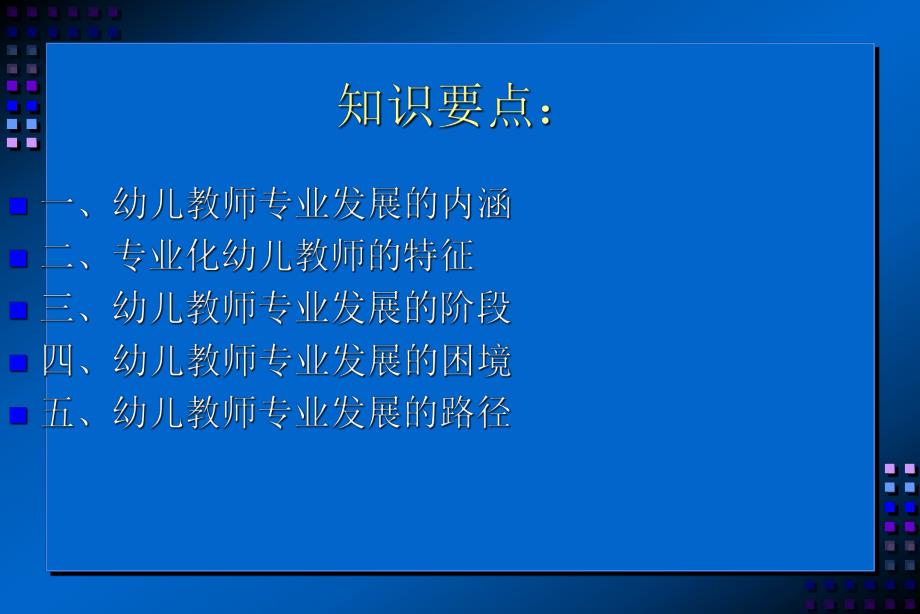 知识要点：

一、幼儿教师专业发展的内涵
二、专业化幼儿教师的特征
三、幼儿教师专业发展的阶段
四、幼儿教师专业发展的困境
五、幼儿教师专业发展的路径